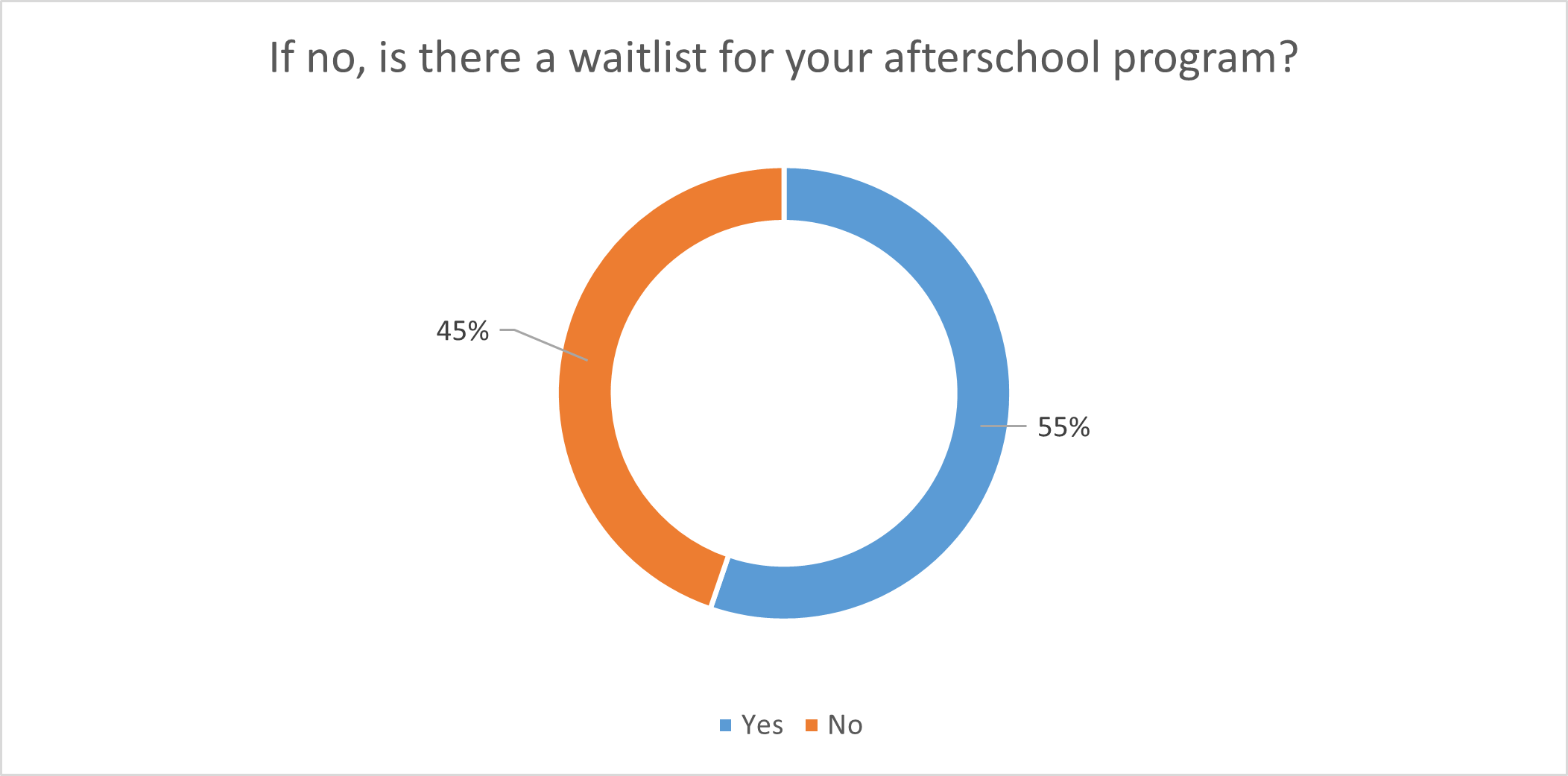 If no, is there a waitlist for your afterschool program?

45%

55%

Yes No